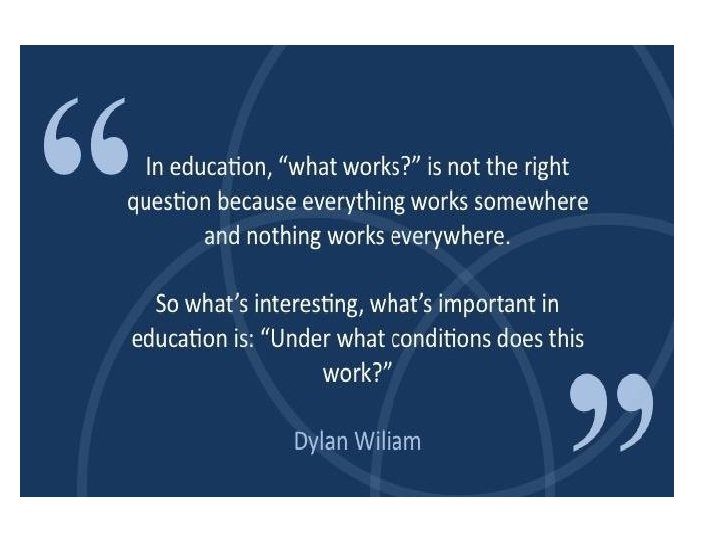 “

In education, “what works?” is not the right question because everything works somewhere and nothing works everywhere.

So what’s interesting, what’s important in education is: “Under what conditions does this work?”

”

Dylan Wiliam